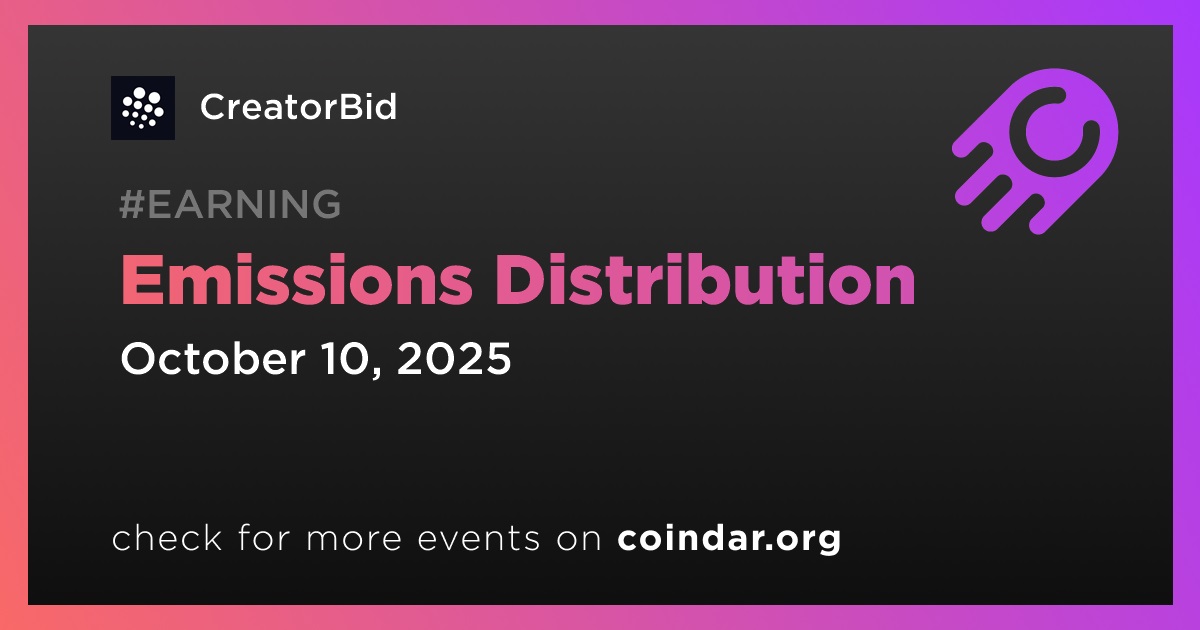 CreatorBid

#EARNING

Emissions Distribution

October 10, 2025

check for more events on coindar.org